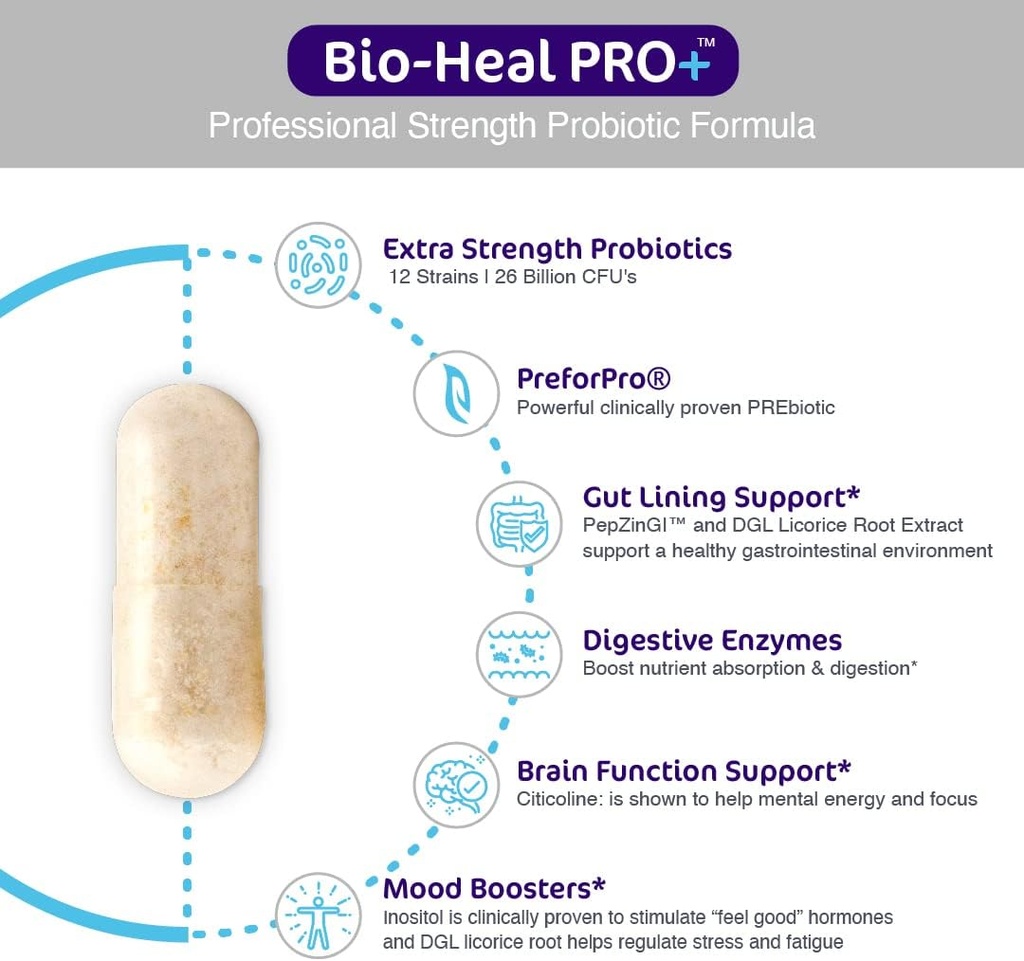 Bio-Heal PRO+™
Professional Strength Probiotic Formula

Extra Strength Probiotics
12 Strains | 26 Billion CFU's

PreforPro®
Powerful clinically proven PREbiotic

Gut Lining Support*
PepZinGI™ and DGL Licorice Root Extract support a healthy gastrointestinal environment

Digestive Enzymes
Boost nutrient absorption & digestion*

Brain Function Support*
Citicoline: is shown to help mental energy and focus

Mood Boosters*
Inositol is clinically proven to stimulate "feel good" hormones and DGL licorice root helps regulate stress and fatigue